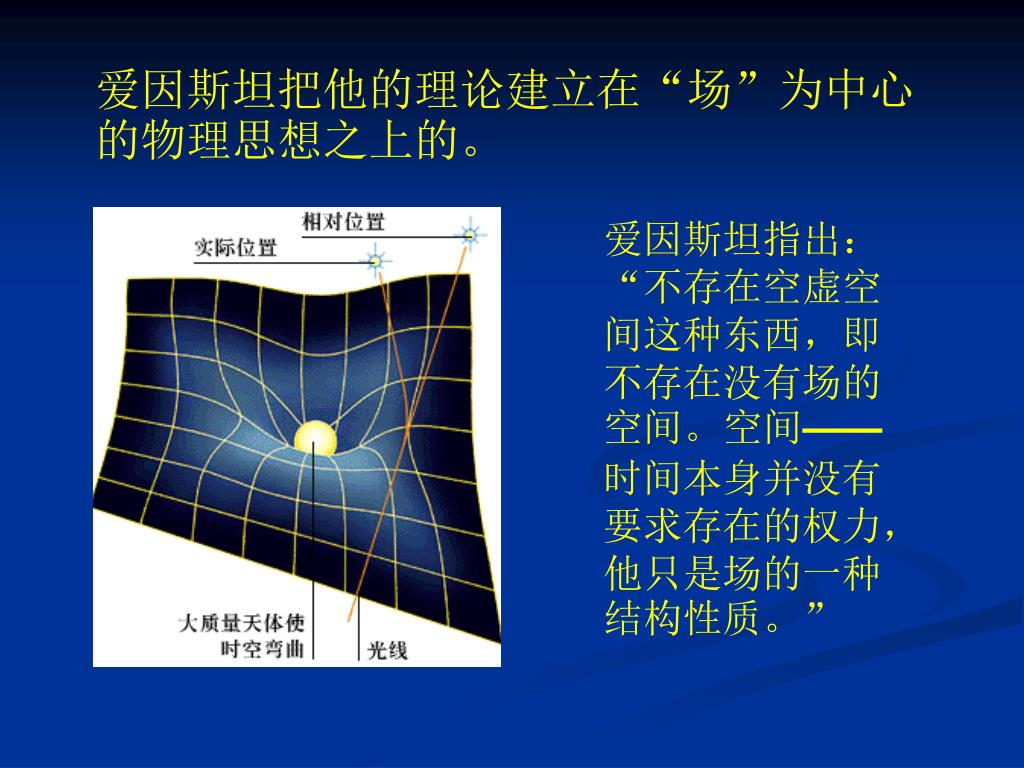 爱因斯坦把他的理论建立在“场”为中心的物理思想之上的。

相对位置
实际位置
大质量天体使时空弯曲
光线

爱因斯坦指出：“不存在空虚空间这种东西，即不存在没有场的空间。空间——时间本身并没有要求存在的权力，他只是场的一种结构性质。”